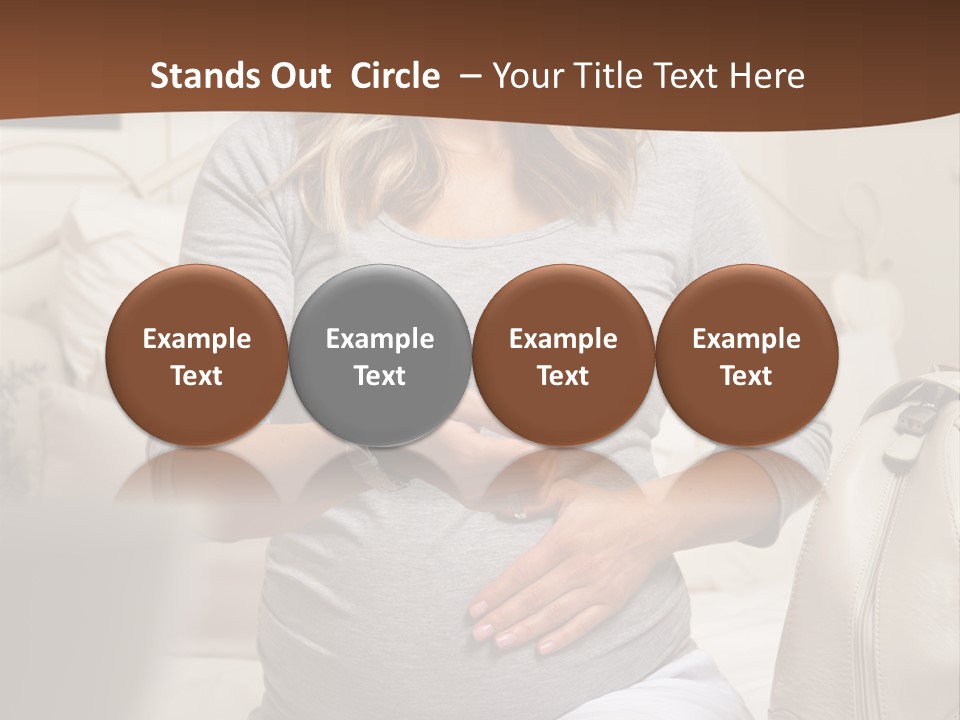 Stands Out Circle – Your Title Text Here

Example Text

Example Text

Example Text

Example Text